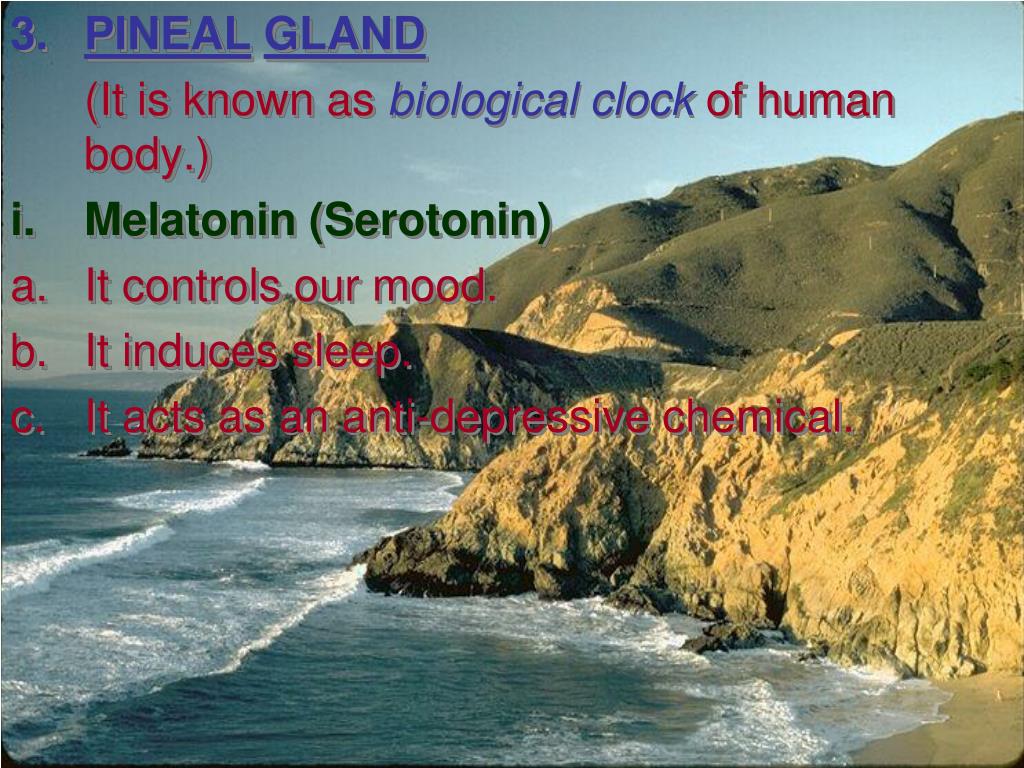 3. PINEAL GLAND

(It is known as biological clock of human body.)

i. Melatonin (Serotonin)

a. It controls our mood.

b. It induces sleep.

c. It acts as an anti-depressive chemical.